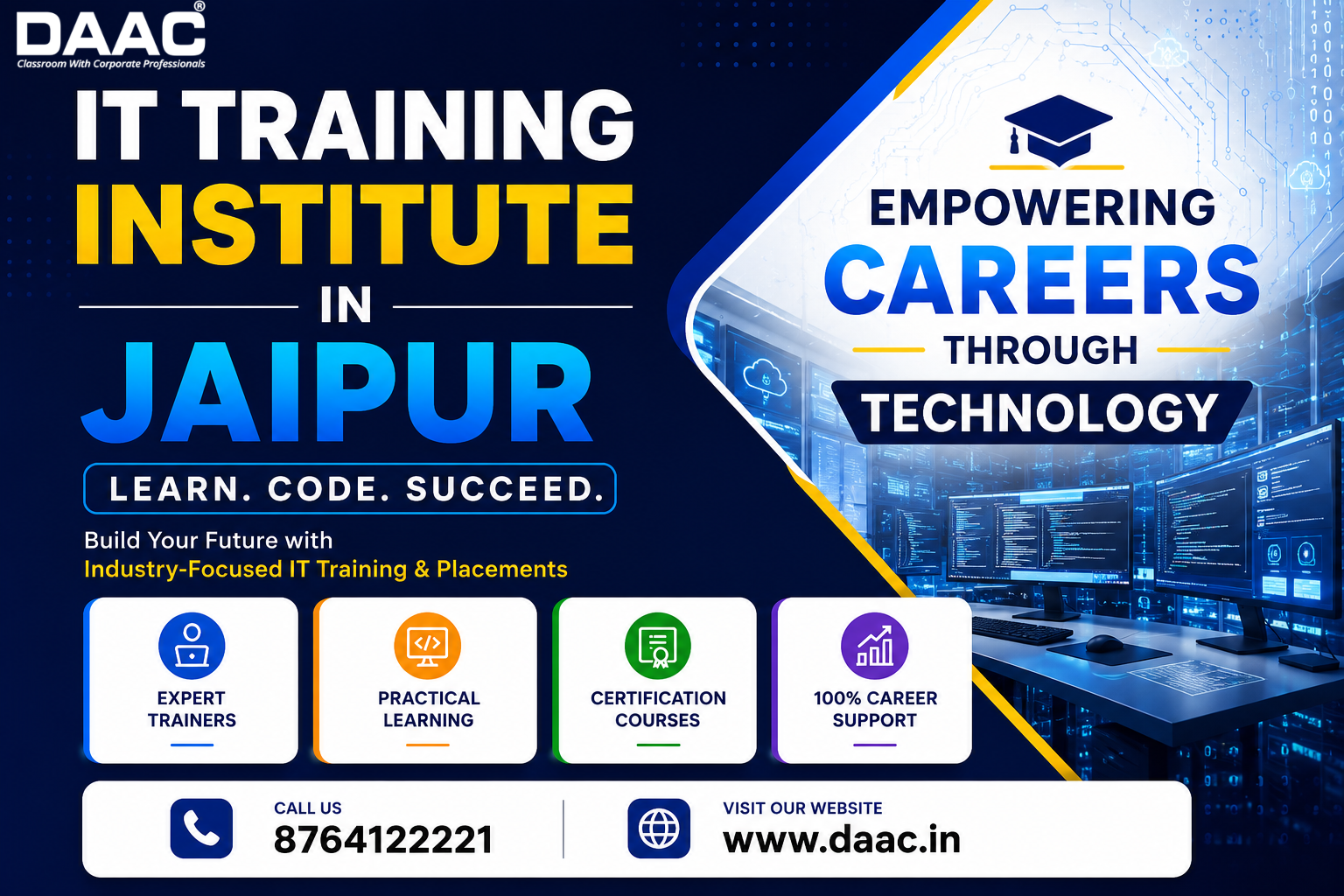 DAAC®
Classroom With Corporate Professionals

IT TRAINING
INSTITUTE
IN
JAIPUR

LEARN. CODE. SUCCEED.

Build Your Future with
Industry-Focused IT Training & Placements

EMPOWERING
CAREERS
THROUGH
TECHNOLOGY

EXPERT TRAINERS

PRACTICAL LEARNING

CERTIFICATION COURSES

100% CAREER SUPPORT

CALL US
8764122221

VISIT OUR WEBSITE
www.daac.in